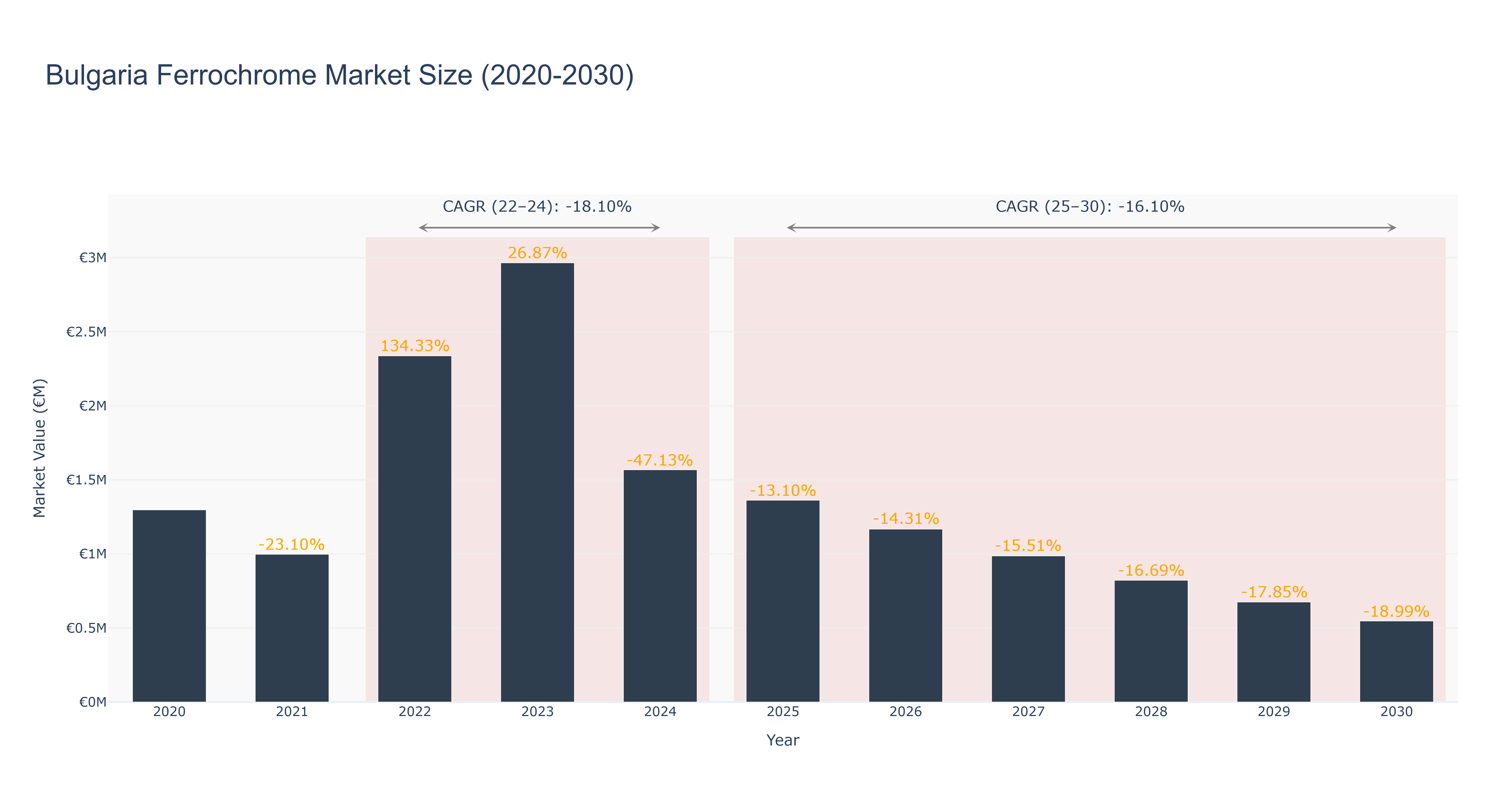 Bulgaria Ferrochrome Market Size (2020-2030)

CAGR (22–24): -18.10%

CAGR (25–30): -16.10%

Market Value (€M)

€3M
€2.5M
€2M
€1.5M
€1M
€0.5M
€0M

-23.10%
134.33%
26.87%
-47.13%
-13.10%
-14.31%
-15.51%
-16.69%
-17.85%
-18.99%

2020
2021
2022
2023
2024
2025
2026
2027
2028
2029
2030

Year